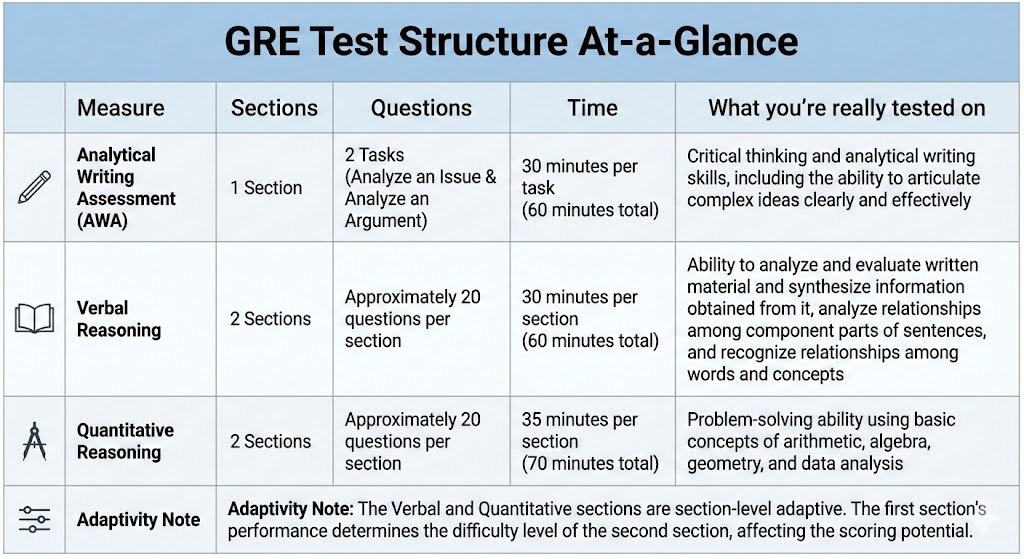 GRE Test Structure At-a-Glance

| | Measure | Sections | Questions | Time | What you're really tested on |
|---|---|---|---|---|---|
| | Analytical Writing Assessment (AWA) | 1 Section | 2 Tasks (Analyze an Issue & Analyze an Argument) | 30 minutes per task (60 minutes total) | Critical thinking and analytical writing skills, including the ability to articulate complex ideas clearly and effectively |
| | Verbal Reasoning | 2 Sections | Approximately 20 questions per section | 30 minutes per section (60 minutes total) | Ability to analyze and evaluate written material and synthesize information obtained from it, analyze relationships among component parts of sentences, and recognize relationships among words and concepts |
| | Quantitative Reasoning | 2 Sections | Approximately 20 questions per section | 35 minutes per section (70 minutes total) | Problem-solving ability using basic concepts of arithmetic, algebra, geometry, and data analysis |
| | Adaptivity Note | Adaptivity Note: The Verbal and Quantitative sections are section-level adaptive. The first section's performance determines the difficulty level of the second section, affecting the scoring potential. | | | |